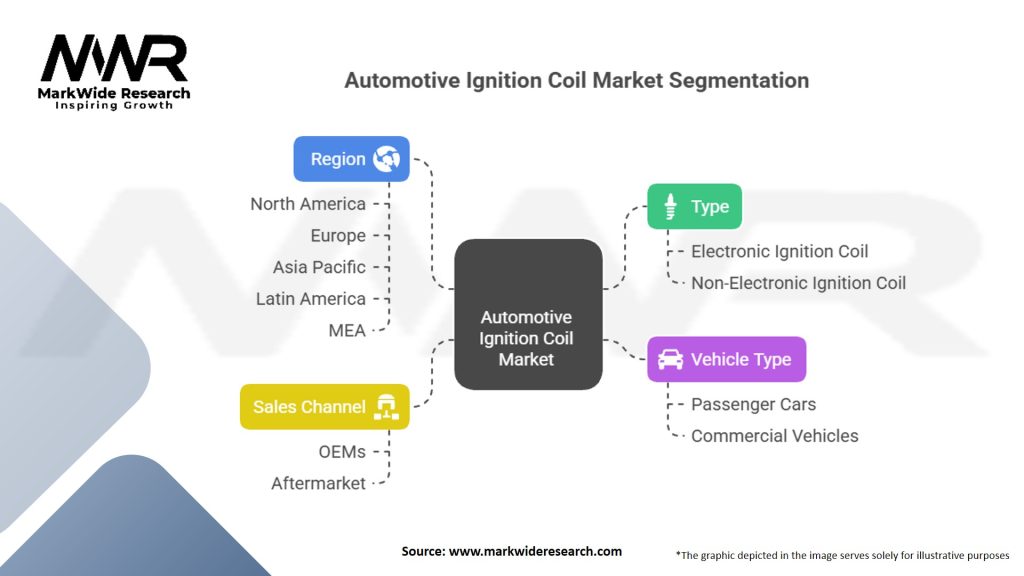 MWR
MarkWide Research
Inspiring Growth

Automotive Ignition Coil Market Segmentation

Region
North America
Europe
Asia Pacific
Latin America
MEA

Sales Channel
OEMs
Aftermarket

Automotive Ignition Coil Market

Type
Electronic Ignition Coil
Non-Electronic Ignition Coil

Vehicle Type
Passenger Cars
Commercial Vehicles

Source: www.markwideresearch.com

*The graphic depicted in the image serves solely for illustrative purposes